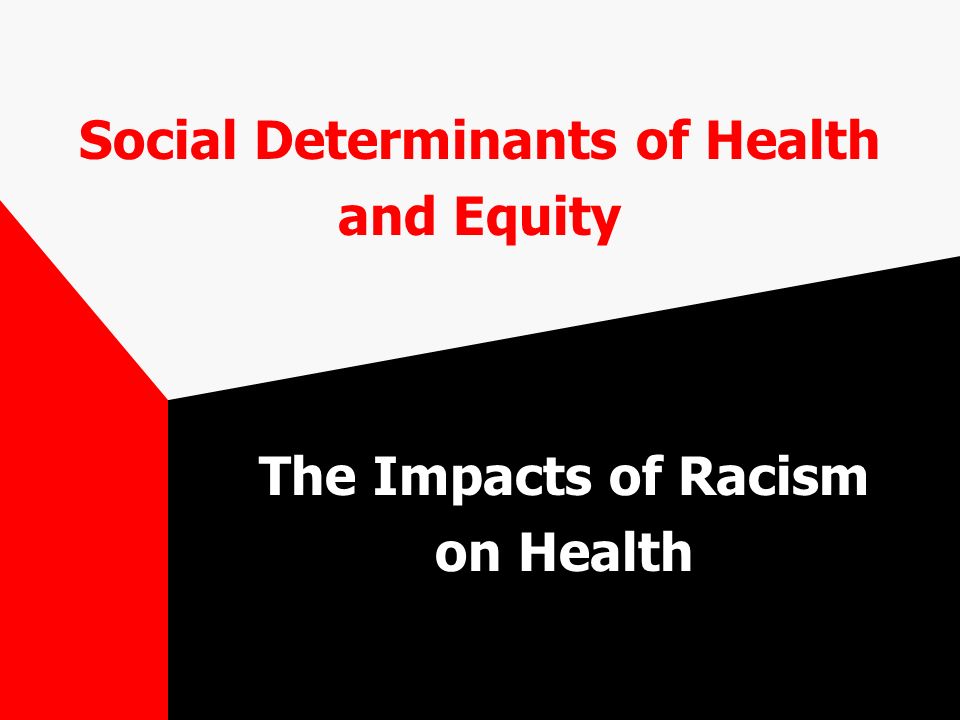 Social Determinants of Health and Equity

The Impacts of Racism on Health